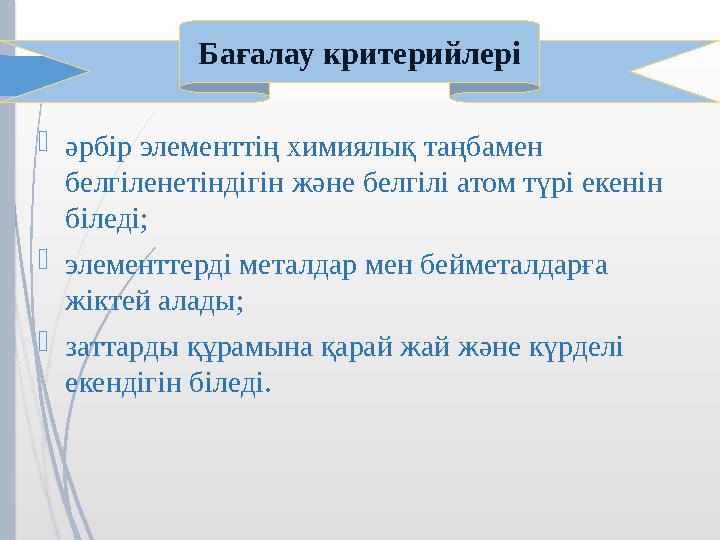 Бағалау критерийлері

әрбір элементтің химиялық таңбамен белгіленетіндігін және белгілі атом түрі екенін біледі;

элементтерді металдар мен бейметалдарға жіктей алады;

заттарды құрамына қарай жай және күрделі екендігін біледі.